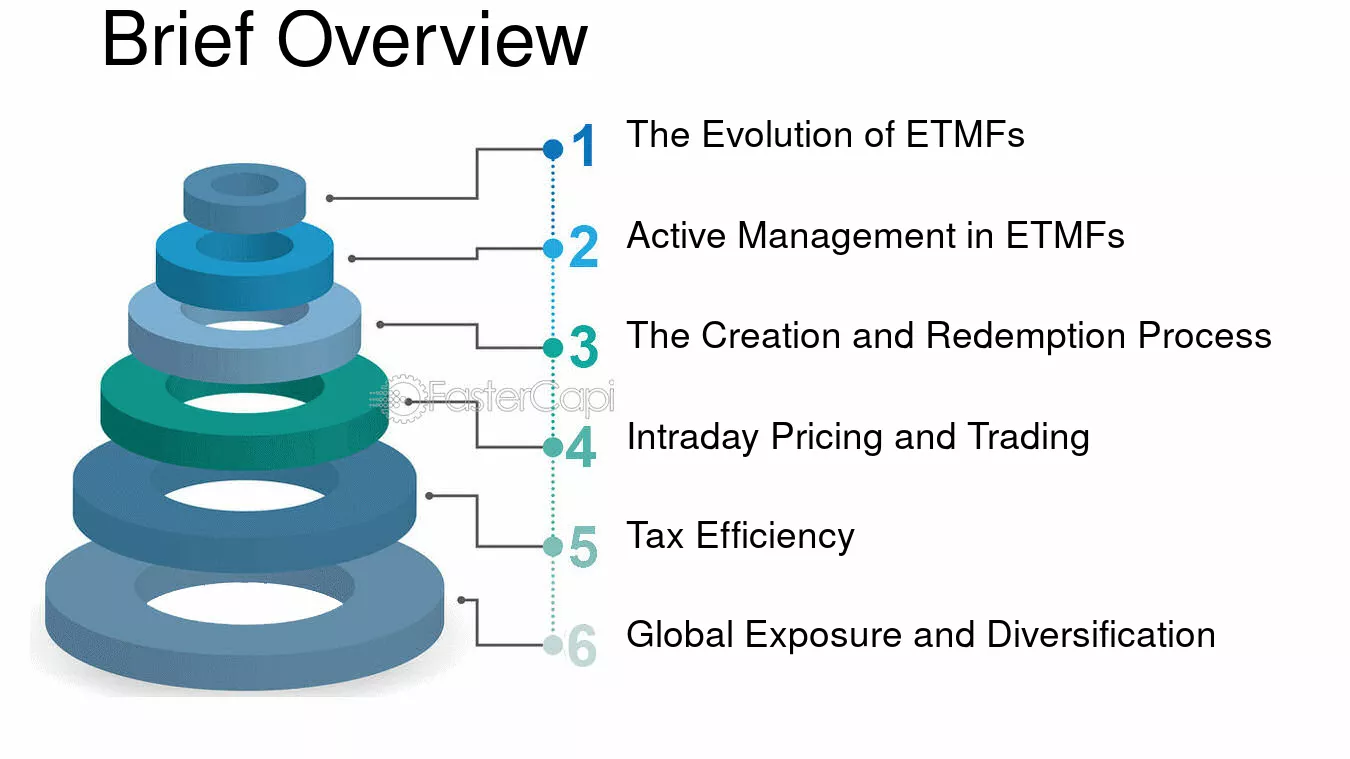 Brief Overview

1 The Evolution of ETMFs

2 Active Management in ETMFs

3 The Creation and Redemption Process

4 Intraday Pricing and Trading

5 Tax Efficiency

6 Global Exposure and Diversification

FasterCapi